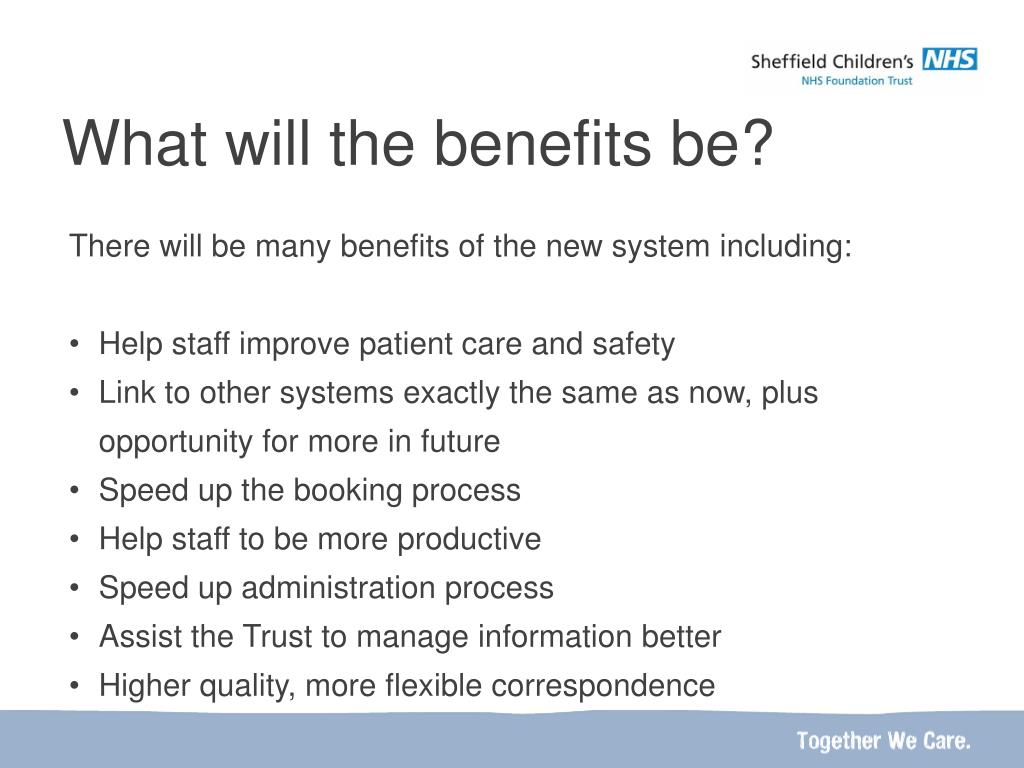 Sheffield Children's NHS
NHS Foundation Trust

What will the benefits be?

There will be many benefits of the new system including:

• Help staff improve patient care and safety
• Link to other systems exactly the same as now, plus opportunity for more in future
• Speed up the booking process
• Help staff to be more productive
• Speed up administration process
• Assist the Trust to manage information better
• Higher quality, more flexible correspondence

Together We Care.